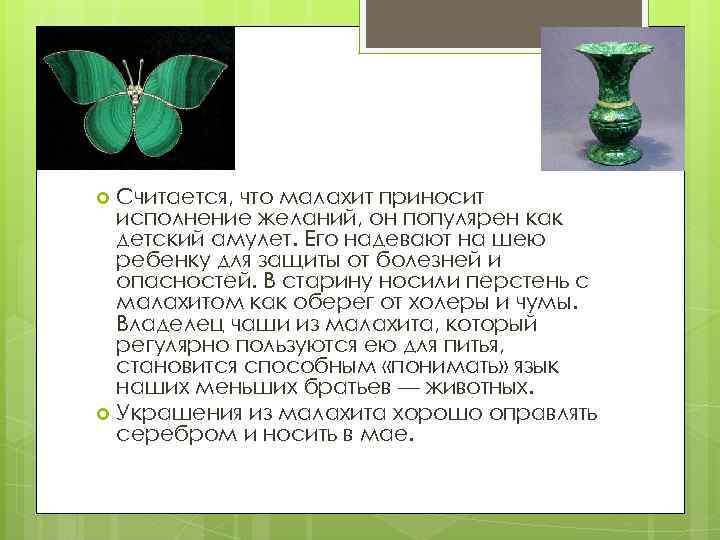 Считается, что малахит приносит исполнение желаний, он популярен как детский амулет. Его надевают на шею ребенку для защиты от болезней и опасностей. В старину носили перстень с малахитом как оберег от холеры и чумы. Владелец чаши из малахита, который регулярно пользуются ею для питья, становится способным «понимать» язык наших меньших братьев — животных.

Украшения из малахита хорошо оправлять серебром и носить в мае.